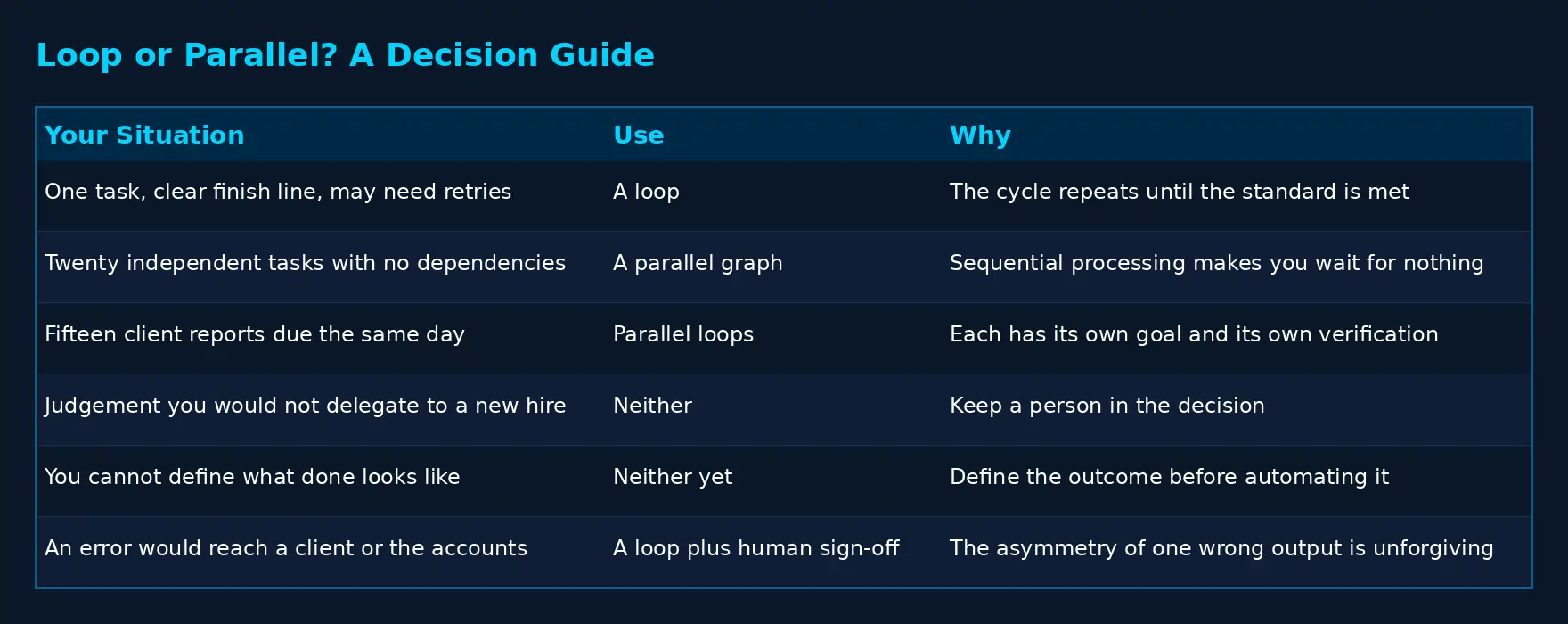 Loop or Parallel? A Decision Guide

| Your Situation | Use | Why |
|---|---|---|
| One task, clear finish line, may need retries | A loop | The cycle repeats until the standard is met |
| Twenty independent tasks with no dependencies | A parallel graph | Sequential processing makes you wait for nothing |
| Fifteen client reports due the same day | Parallel loops | Each has its own goal and its own verification |
| Judgement you would not delegate to a new hire | Neither | Keep a person in the decision |
| You cannot define what done looks like | Neither yet | Define the outcome before automating it |
| An error would reach a client or the accounts | A loop plus human sign-off | The asymmetry of one wrong output is unforgiving |